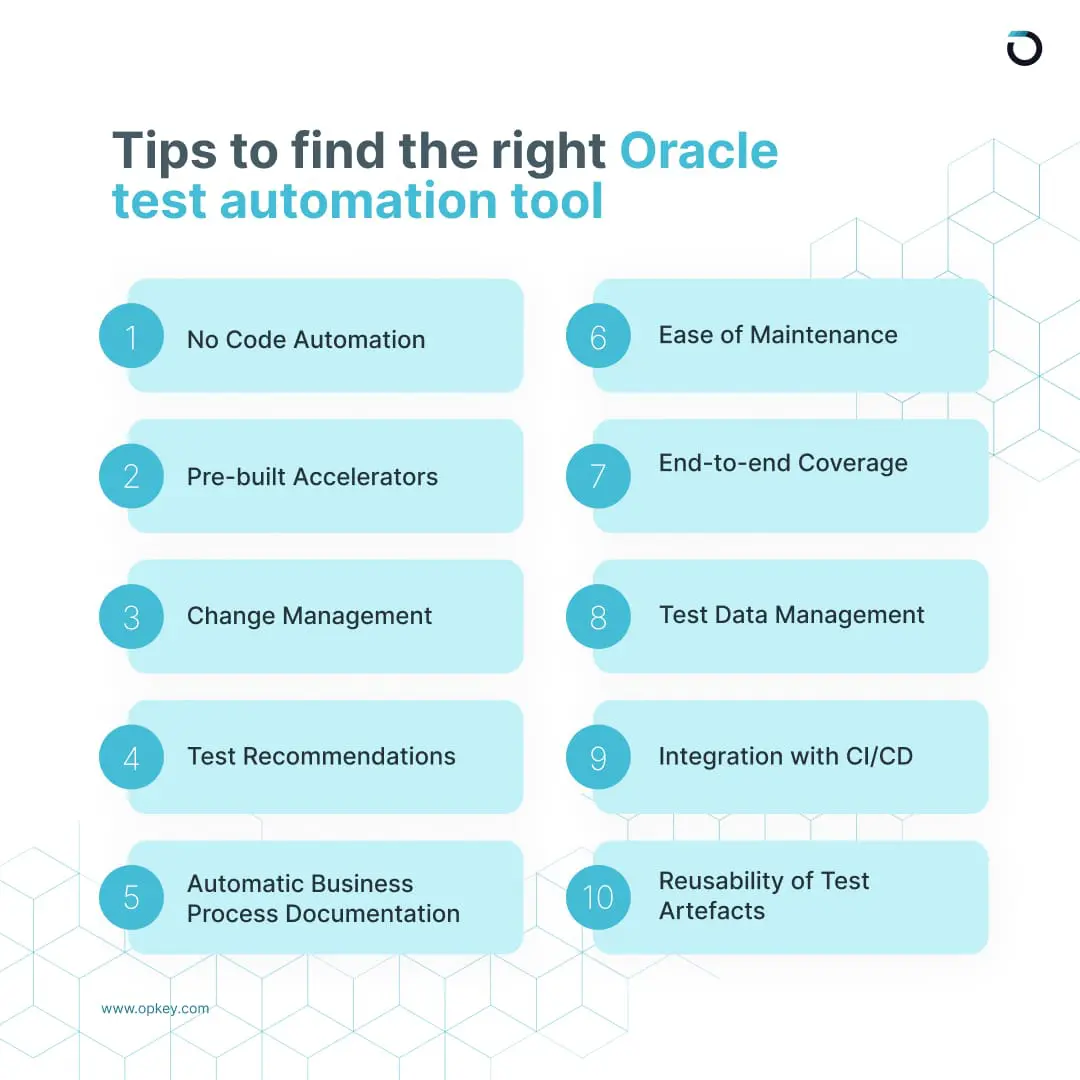 Tips to find the right Oracle test automation tool

1 No Code Automation

2 Pre-built Accelerators

3 Change Management

4 Test Recommendations

5 Automatic Business Process Documentation

6 Ease of Maintenance

7 End-to-end Coverage

8 Test Data Management

9 Integration with CI/CD

10 Reusability of Test Artefacts

www.opkey.com